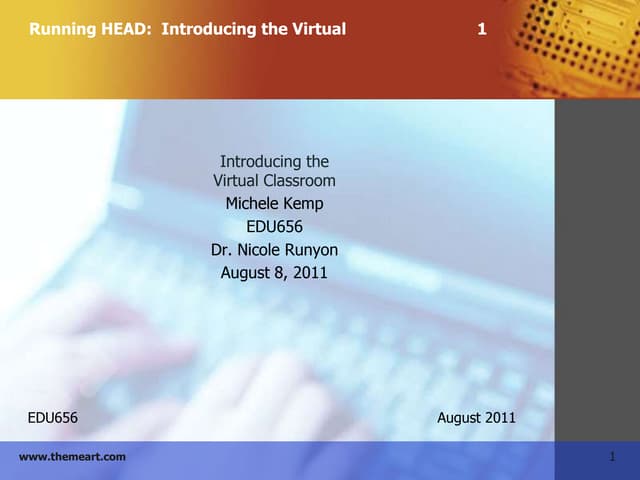 Running HEAD: Introducing the Virtual 1

Introducing the Virtual Classroom
Michele Kemp
EDU656
Dr. Nicole Runyon
August 8, 2011

EDU656

August 2011

www.themeart.com

1